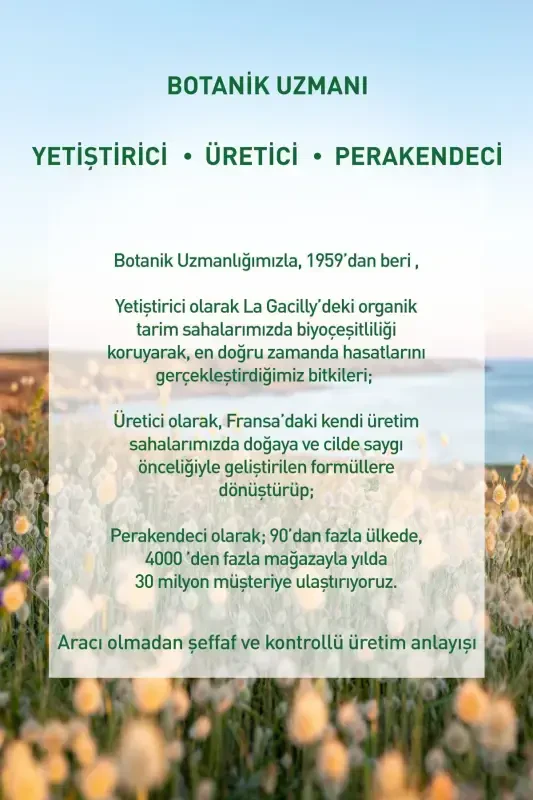 BOTANİK UZMANI

YETİŞTİRİCİ • ÜRETİCİ • PERAKENDECİ

Botanik Uzmanlığımızla, 1959'dan beri ,

Yetiştirici olarak La Gacilly'deki organik tarim sahalarımızda biyoçeşitliliği koruyarak, en doğru zamanda hasatlarını gerçekleştirdiğimiz bitkileri;

Üretici olarak, Fransa'daki kendi üretim sahalarımızda doğaya ve cilde saygı önceliğiyle geliştirilen formüllere dönüştürüp;

Perakendeci olarak; 90'dan fazla ülkede, 4000 'den fazla mağazayla yılda 30 milyon müşteriye ulaştırıyoruz.

Aracı olmadan şeffaf ve kontrollü üretim anlayışı